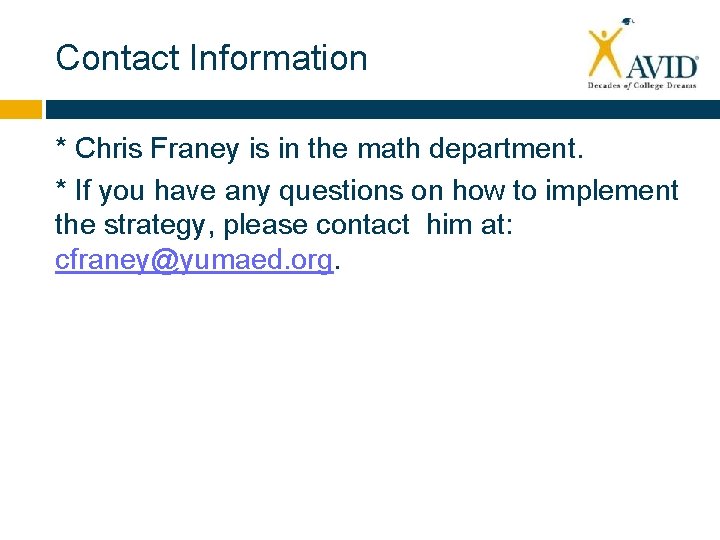 Contact Information

AVID
Decades of College Dreams

* Chris Franey is in the math department.

* If you have any questions on how to implement the strategy, please contact him at: cfraney@yumaed.org.